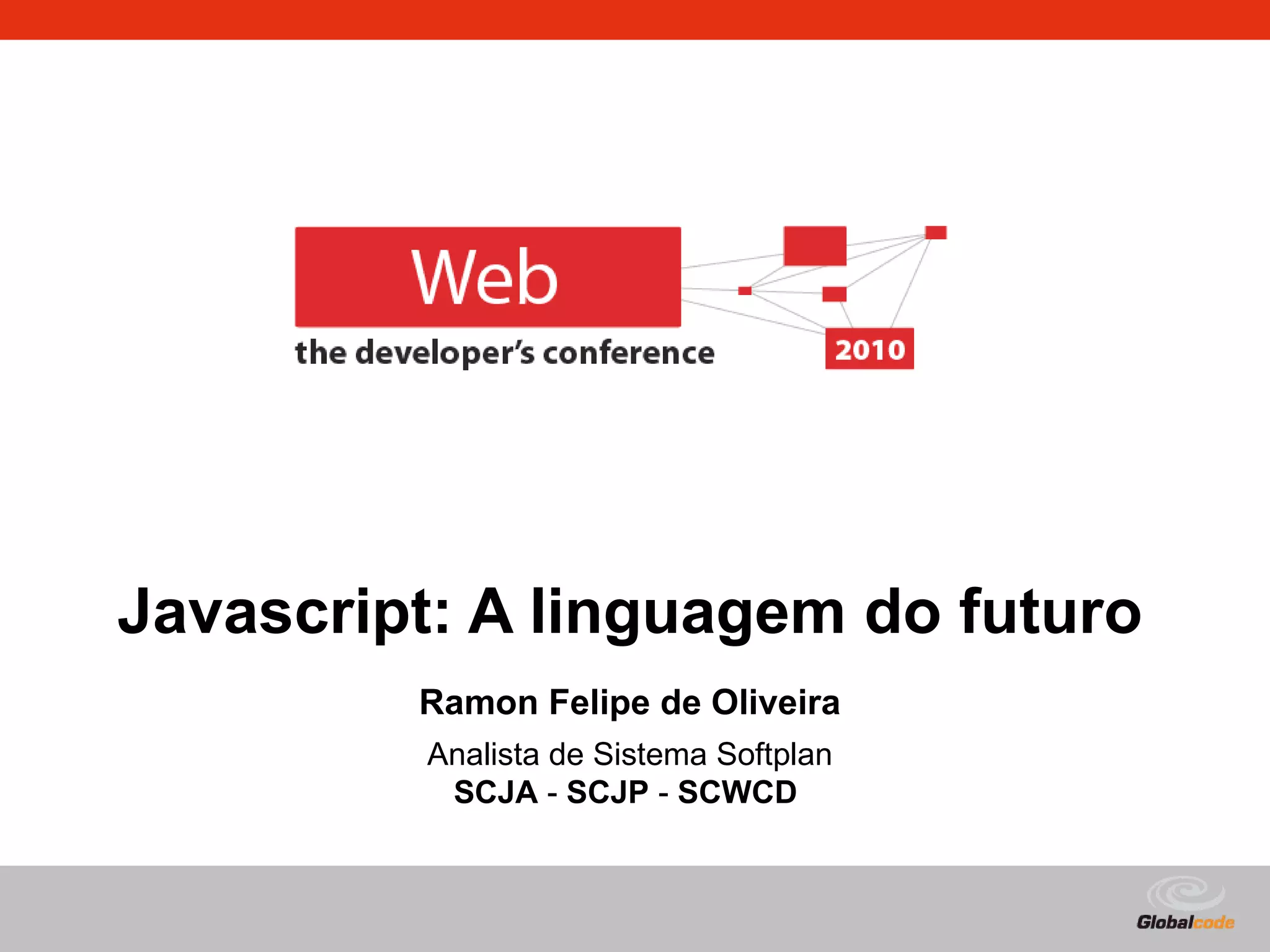 Web
the developer's conference
2010

Javascript: A linguagem do futuro

Ramon Felipe de Oliveira

Analista de Sistema Softplan
SCJA - SCJP - SCWCD

Globalcode